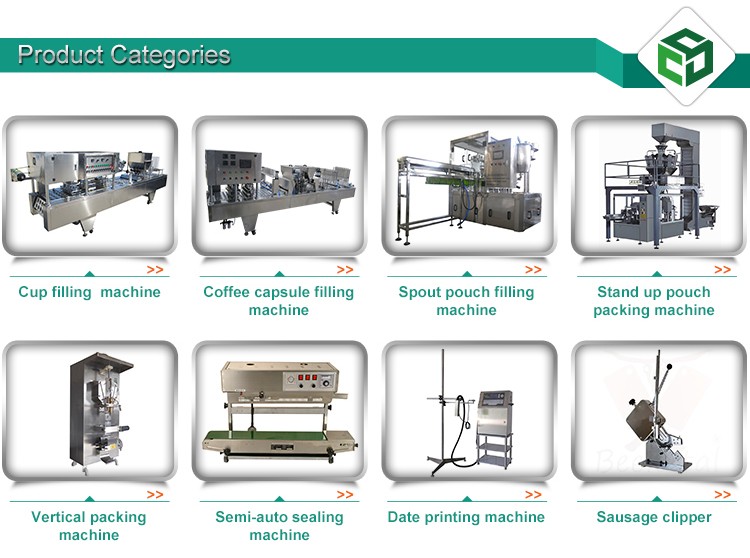 Product Categories

>>
Cup filling machine

>>
Coffee capsule filling machine

>>
Spout pouch filling machine

>>
Stand up pouch packing machine

>>
Vertical packing machine

>>
Semi-auto sealing machine

>>
Date printing machine

>>
Sausage clipper